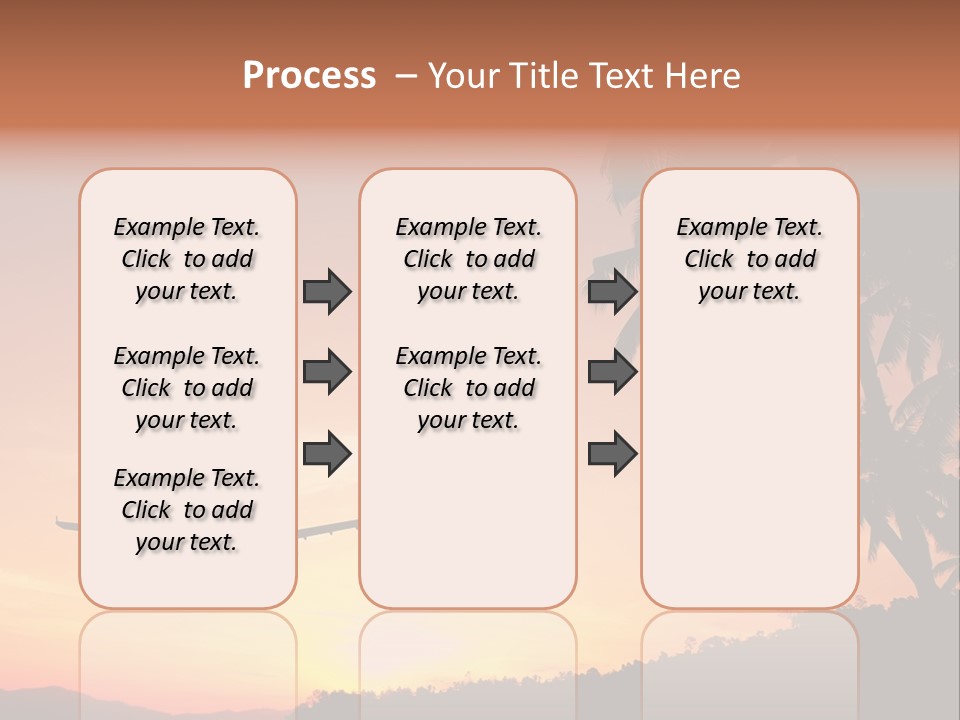 Process – Your Title Text Here

Example Text. Click to add your text.

Example Text. Click to add your text.

Example Text. Click to add your text.

Example Text. Click to add your text.

Example Text. Click to add your text.

Example Text. Click to add your text.